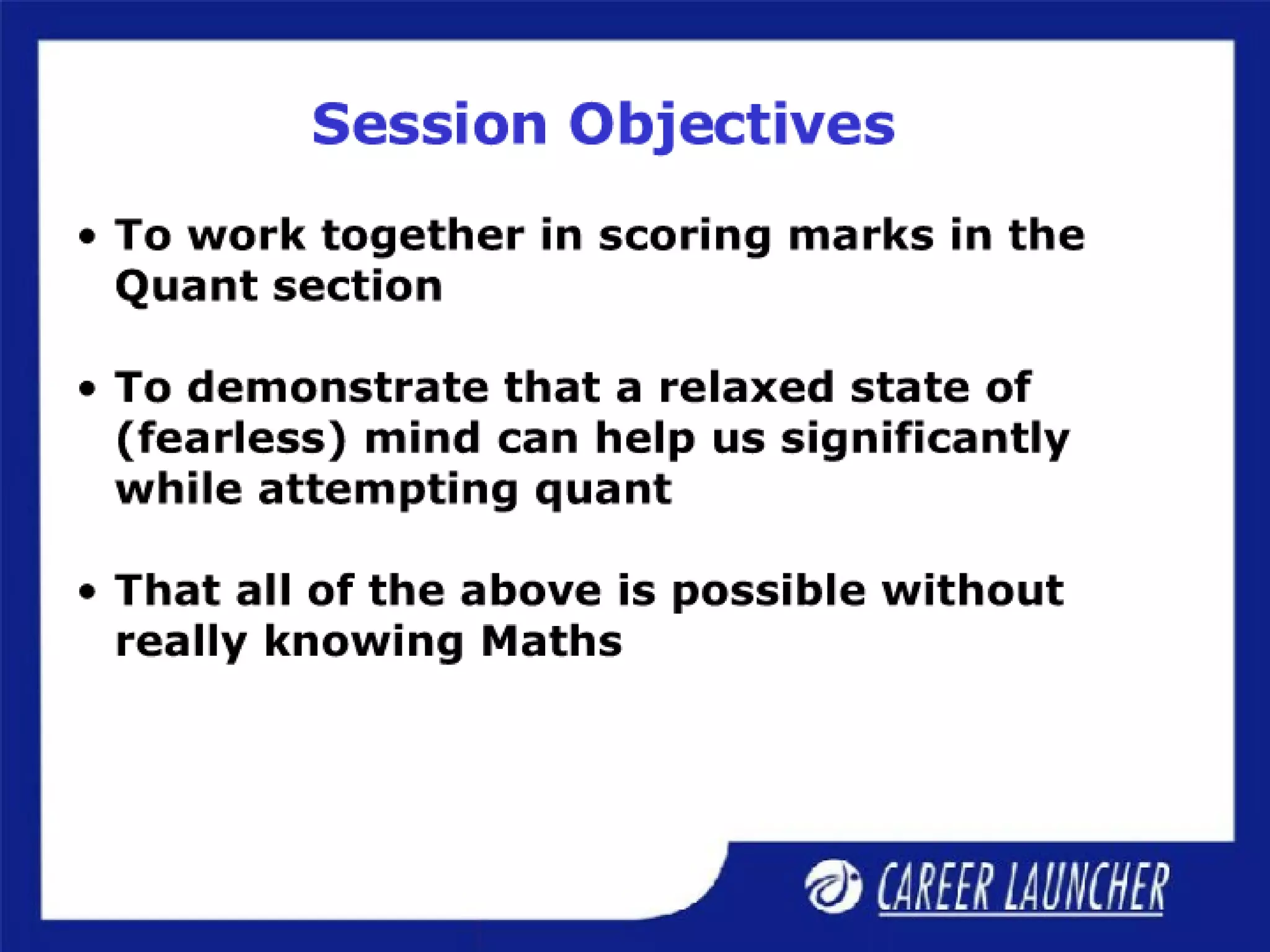 Session Objectives

• To work together in scoring marks in the Quant section

• To demonstrate that a relaxed state of (fearless) mind can help us significantly while attempting quant

• That all of the above is possible without really knowing Maths

CAREER LAUNCHER